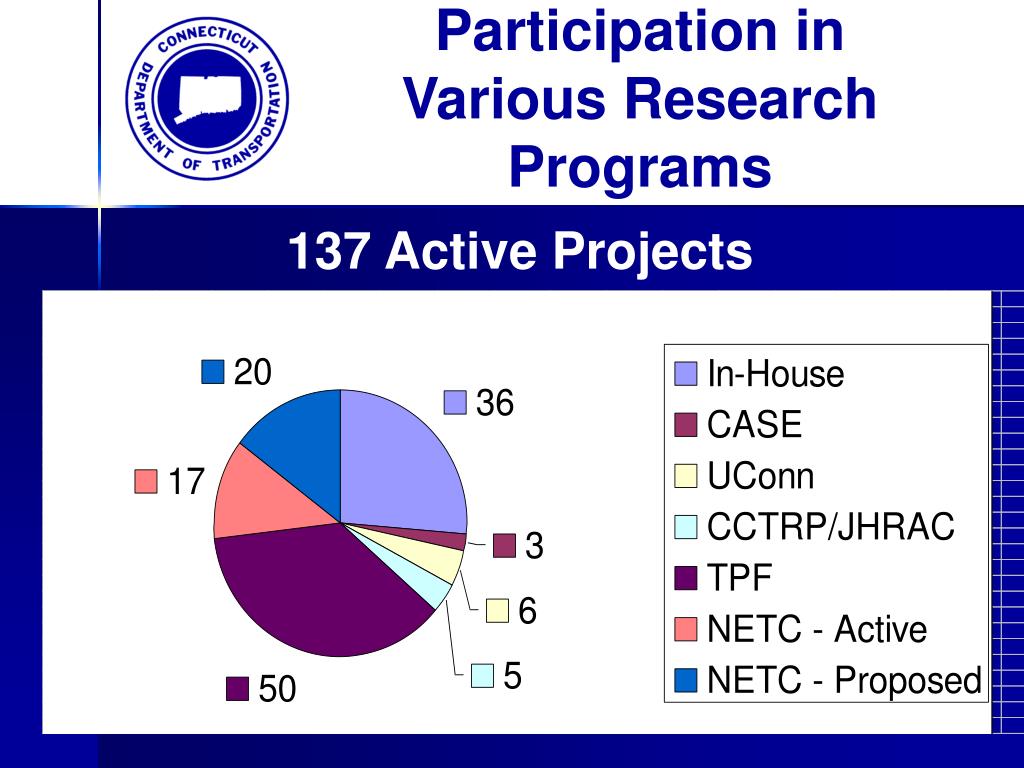 CONNECTICUT DEPARTMENT OF TRANSPORTATION

Participation in Various Research Programs

137 Active Projects

20
36
17
3
6
5
50

In-House
CASE
UConn
CCTRP/JHRAC
TPF
NETC - Active
NETC - Proposed